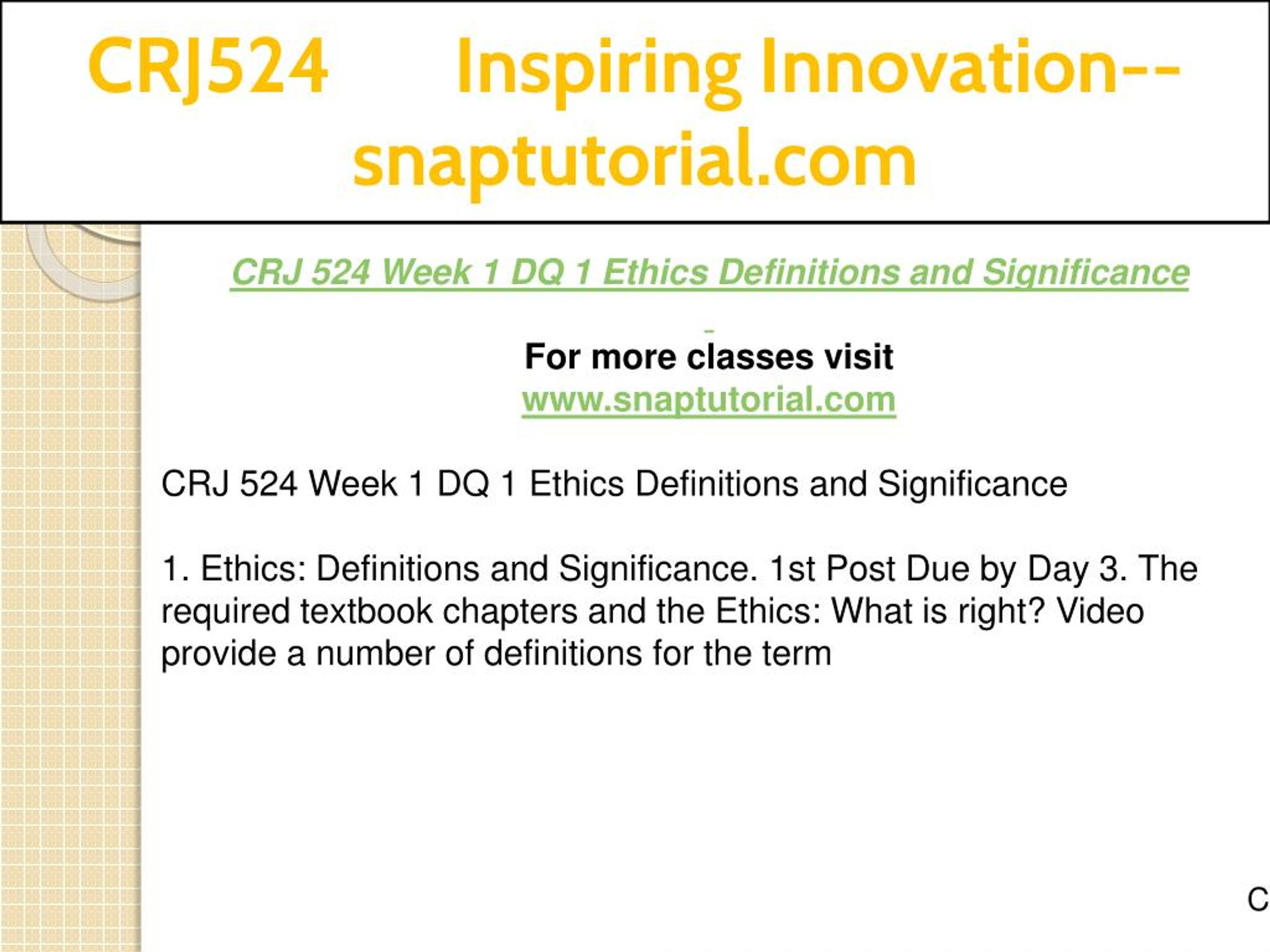 CRJ524 Inspiring Innovation--snaptutorial.com

CRJ 524 Week 1 DQ 1 Ethics Definitions and Significance

For more classes visit
www.snaptutorial.com

CRJ 524 Week 1 DQ 1 Ethics Definitions and Significance

1. Ethics: Definitions and Significance. 1st Post Due by Day 3. The required textbook chapters and the Ethics: What is right? Video provide a number of definitions for the term

C